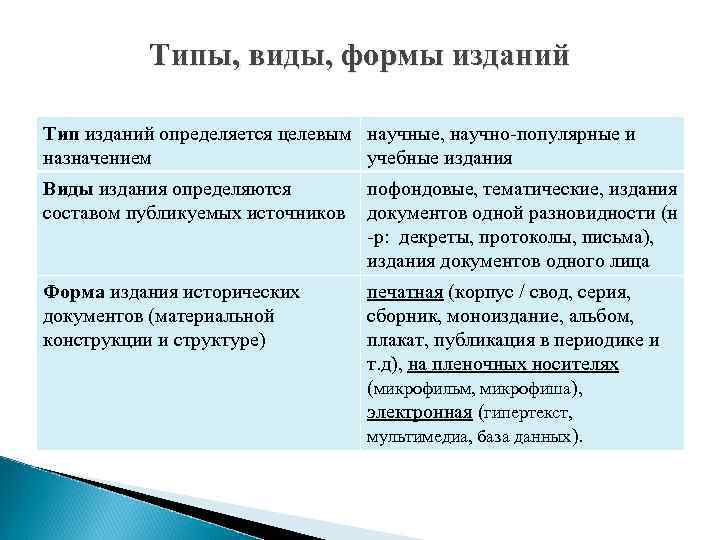 Типы, виды, формы изданий

| | |
|---|---|
| Тип изданий определяется целевым назначением | научные, научно-популярные и учебные издания |
| Виды издания определяются составом публикуемых источников | пофондовые, тематические, издания документов одной разновидности (н-р: декреты, протоколы, письма), издания документов одного лица |
| Форма издания исторических документов (материальной конструкции и структуре) | печатная (корпус / свод, серия, сборник, моноиздание, альбом, плакат, публикация в периодике и т.д), на пленочных носителях (микрофильм, микрофиша), электронная (гипертекст, мультимедиа, база данных). |